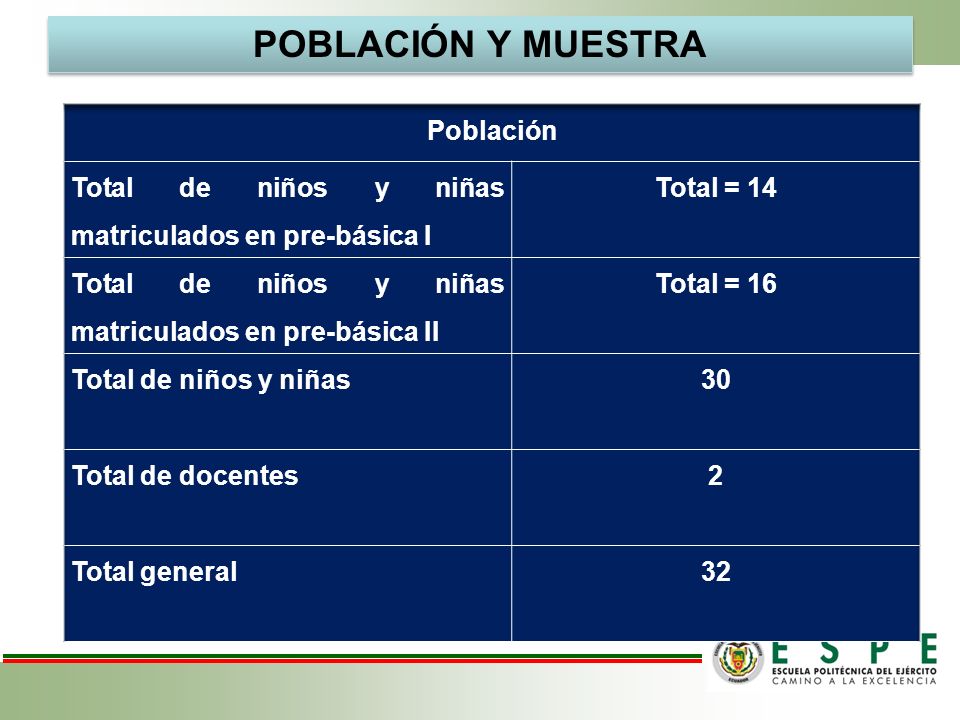 POBLACIÓN Y MUESTRA

| Población | |
|---|---|
| Total de niños y niñas matriculados en pre-básica I | Total = 14 |
| Total de niños y niñas matriculados en pre-básica II | Total = 16 |
| Total de niños y niñas | 30 |
| Total de docentes | 2 |
| Total general | 32 |

ESPE
ESCUELA POLITÉCNICA DEL EJÉRCITO
CAMINO A LA EXCELENCIA